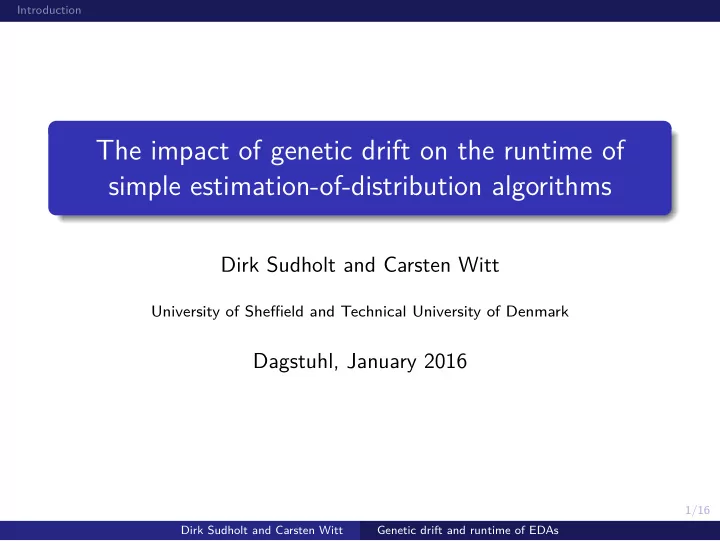 Introduction

The impact of genetic drift on the runtime of simple estimation-of-distribution algorithms

Dirk Sudholt and Carsten Witt

University of Sheffield and Technical University of Denmark

Dagstuhl, January 2016

1/16

Dirk Sudholt and Carsten Witt Genetic drift and runtime of EDAs